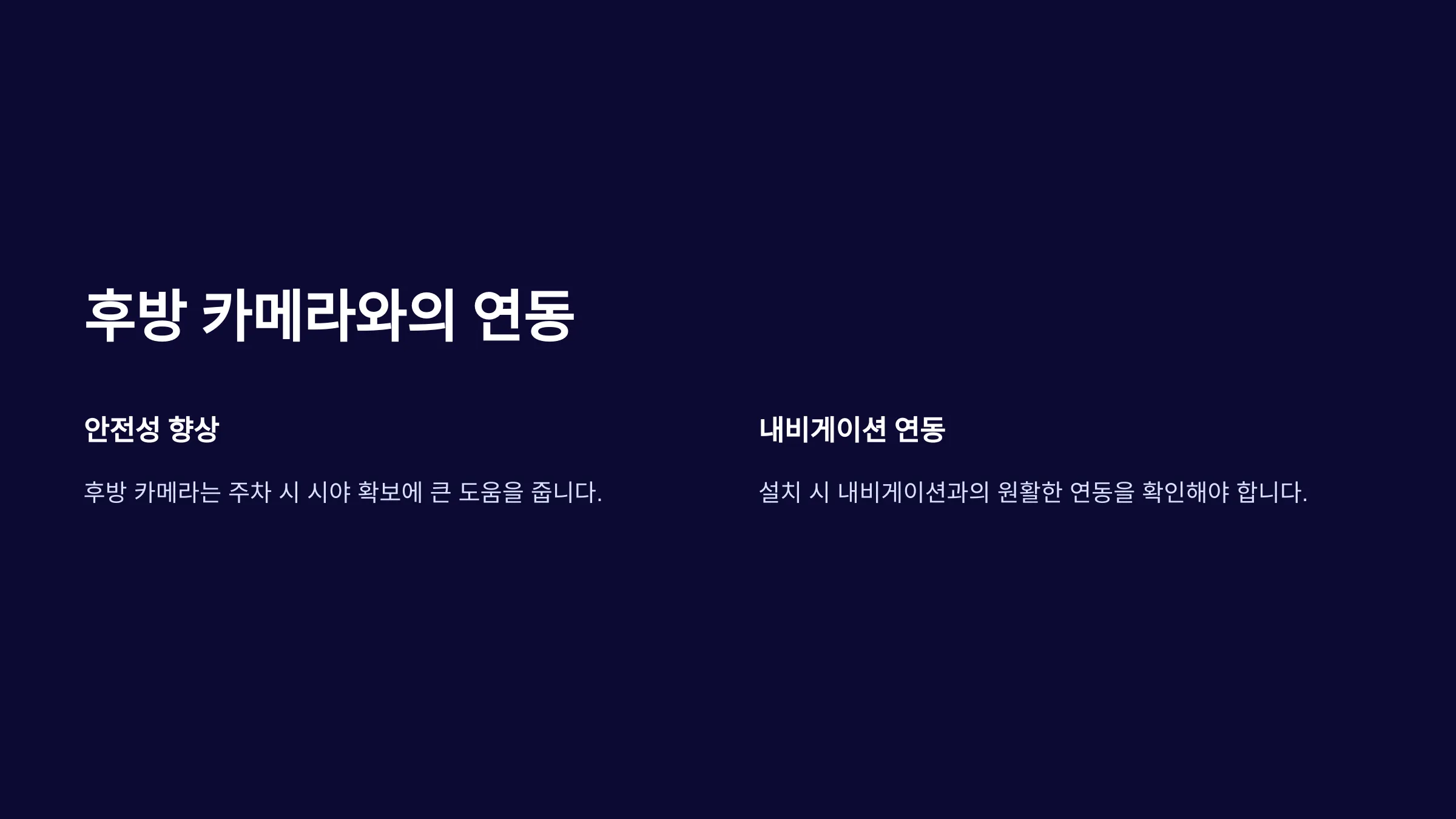 후방 카메라와의 연동

안전성 향상

후방 카메라는 주차 시 시야 확보에 큰 도움을 줍니다.

내비게이션 연동

설치 시 내비게이션과의 원활한 연동을 확인해야 합니다.